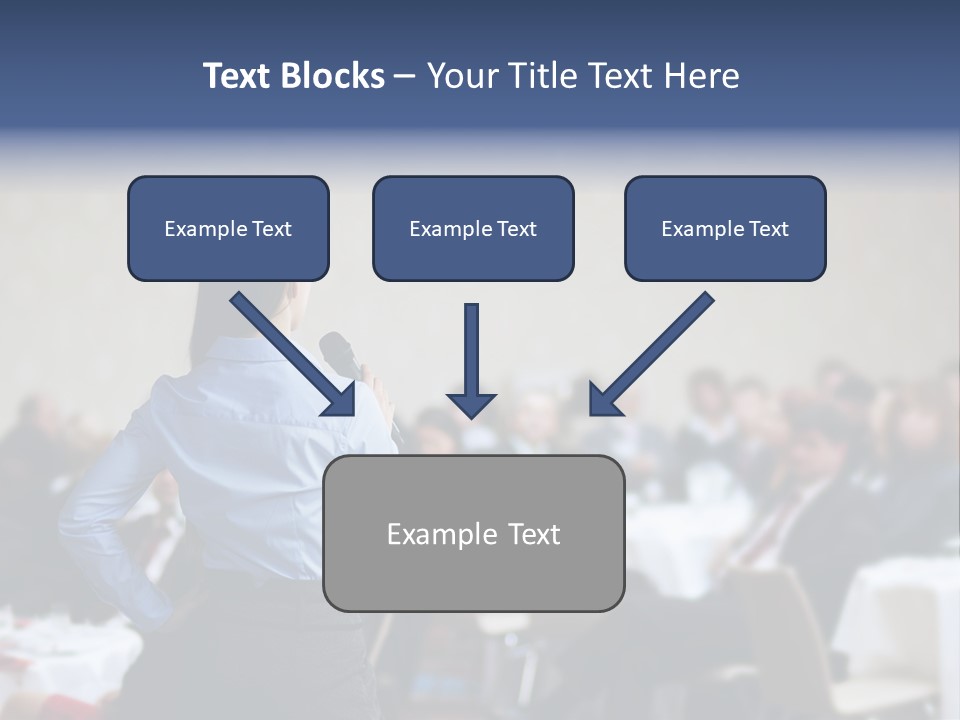 Text Blocks – Your Title Text Here

Example Text

Example Text

Example Text

Example Text